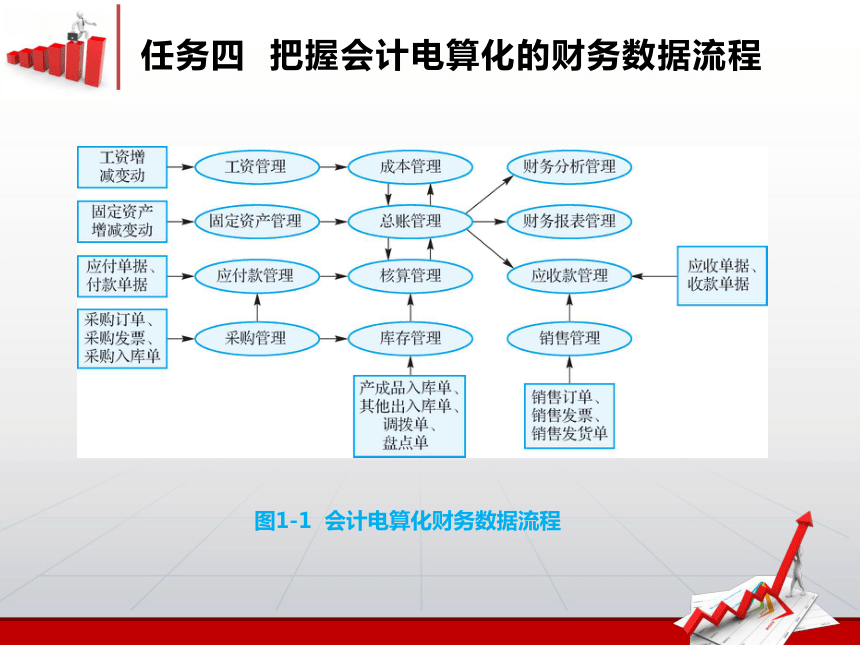 任务四 把握会计电算化的财务数据流程

工资增减变动

工资管理

成本管理

财务分析管理

固定资产增减变动

固定资产管理

总账管理

财务报表管理

应付单据、付款单据

应付款管理

核算管理

应收款管理

应收单据、收款单据

采购订单、采购发票、采购入库单

采购管理

库存管理

销售管理

产成品入库单、其他出入库单、调拨单、盘点单

销售订单、销售发票、销售发货单

图1-1 会计电算化财务数据流程